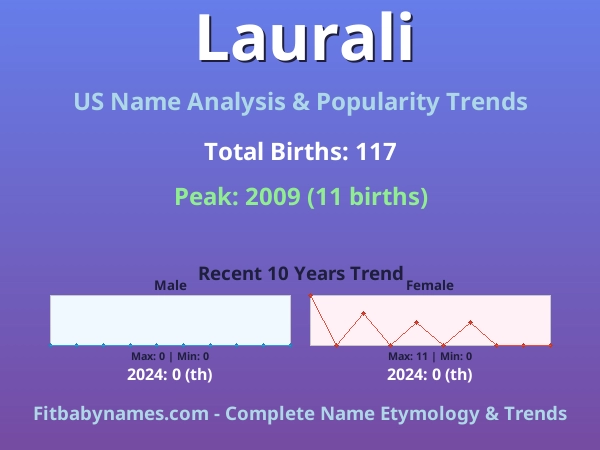 Laurali

US Name Analysis & Popularity Trends

Total Births: 117

Peak: 2009 (11 births)

Recent 10 Years Trend

Male

Max: 0 | Min: 0

2024: 0 (th)

Female

Max: 11 | Min: 0

2024: 0 (th)

Fitbabynames.com - Complete Name Etymology & Trends